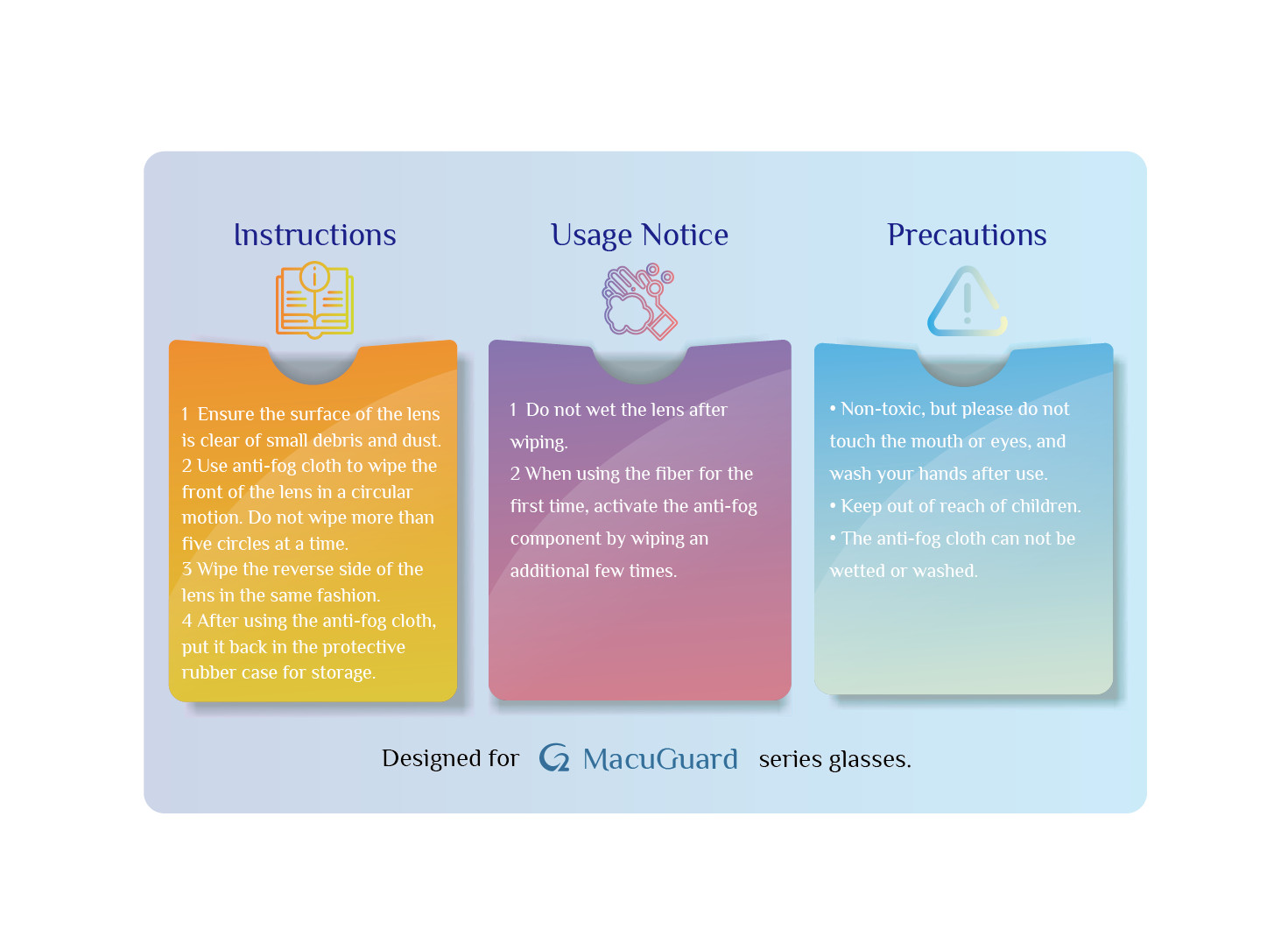 Instructions

1 Ensure the surface of the lens is clear of small debris and dust.
2 Use anti-fog cloth to wipe the front of the lens in a circular motion. Do not wipe more than five circles at a time.
3 Wipe the reverse side of the lens in the same fashion.
4 After using the anti-fog cloth, put it back in the protective rubber case for storage.

Usage Notice

1 Do not wet the lens after wiping.
2 When using the fiber for the first time, activate the anti-fog component by wiping an additional few times.

Precautions

• Non-toxic, but please do not touch the mouth or eyes, and wash your hands after use.
• Keep out of reach of children.
• The anti-fog cloth can not be wetted or washed.

Designed for MacuGuard series glasses.